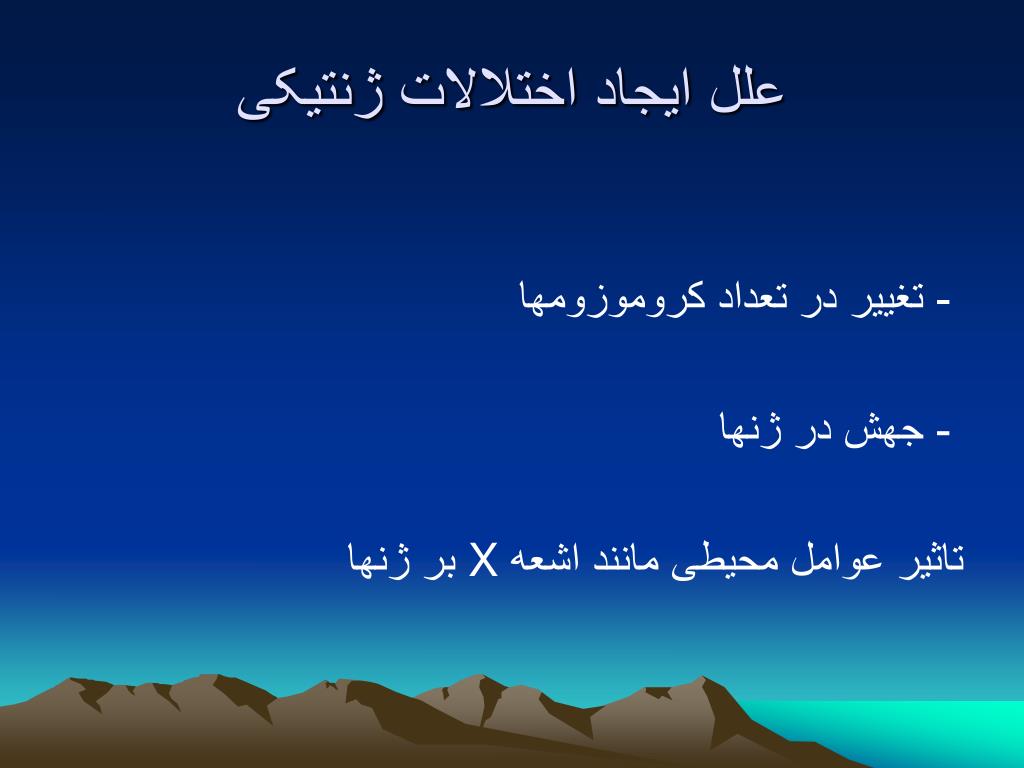 علل ایجاد اختلالات ژنتیکی

- تغییر در تعداد کروموزومها

- جهش در ژنها

تاثیر عوامل محیطی مانند اشعه X بر ژنها